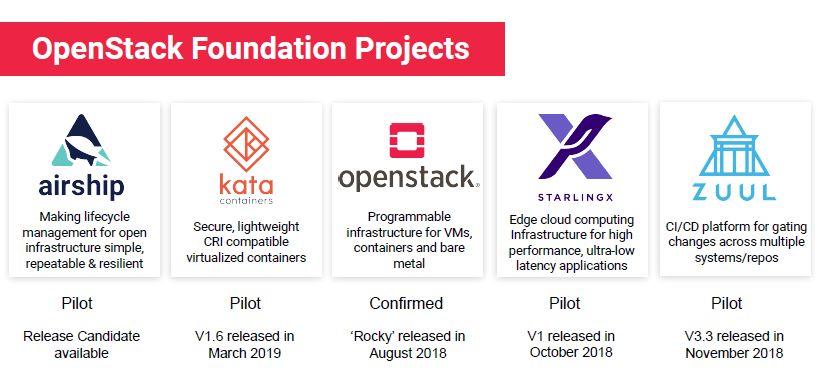 OpenStack Foundation Projects

airship
Making lifecycle management for open infrastructure simple, repeatable & resilient

Pilot

Release Candidate available

kata containers
Secure, lightweight CRI compatible virtualized containers

Pilot

V1.6 released in March 2019

openstack.
Programmable infrastructure for VMs, containers and bare metal

Confirmed

'Rocky' released in August 2018

STARLINGX
Edge cloud computing Infrastructure for high performance, ultra-low latency applications

Pilot

V1 released in October 2018

ZUUL
CI/CD platform for gating changes across multiple systems/repos

Pilot

V3.3 released in November 2018